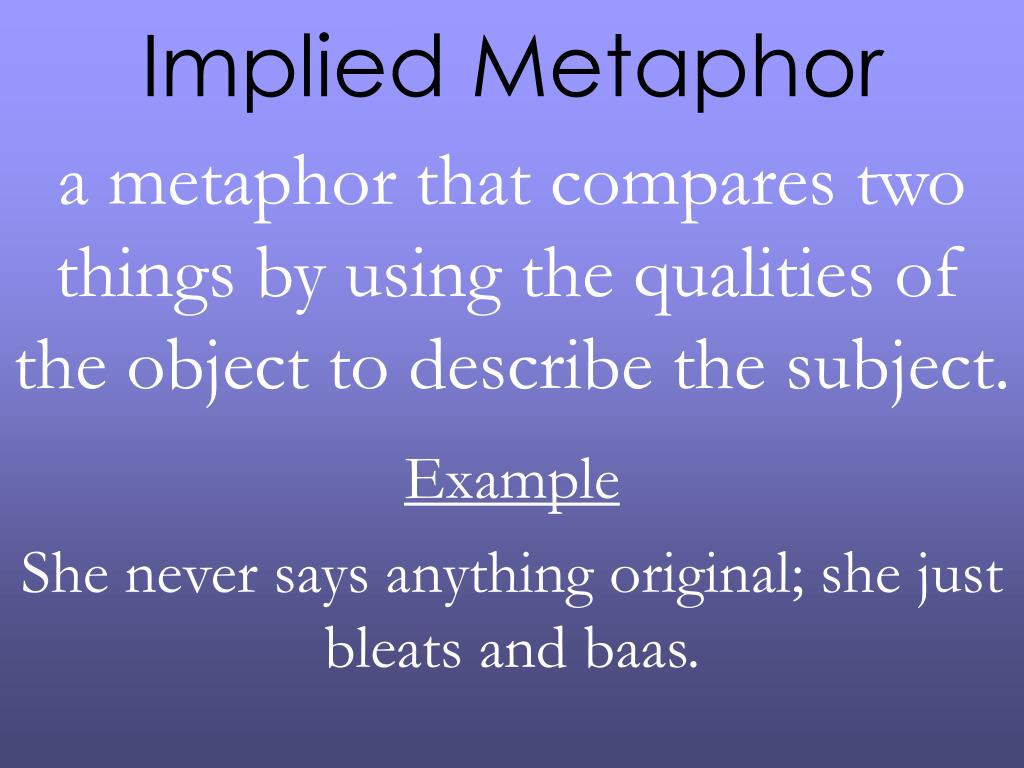 Implied Metaphor

a metaphor that compares two things by using the qualities of the object to describe the subject.

Example

She never says anything original; she just bleats and baas.